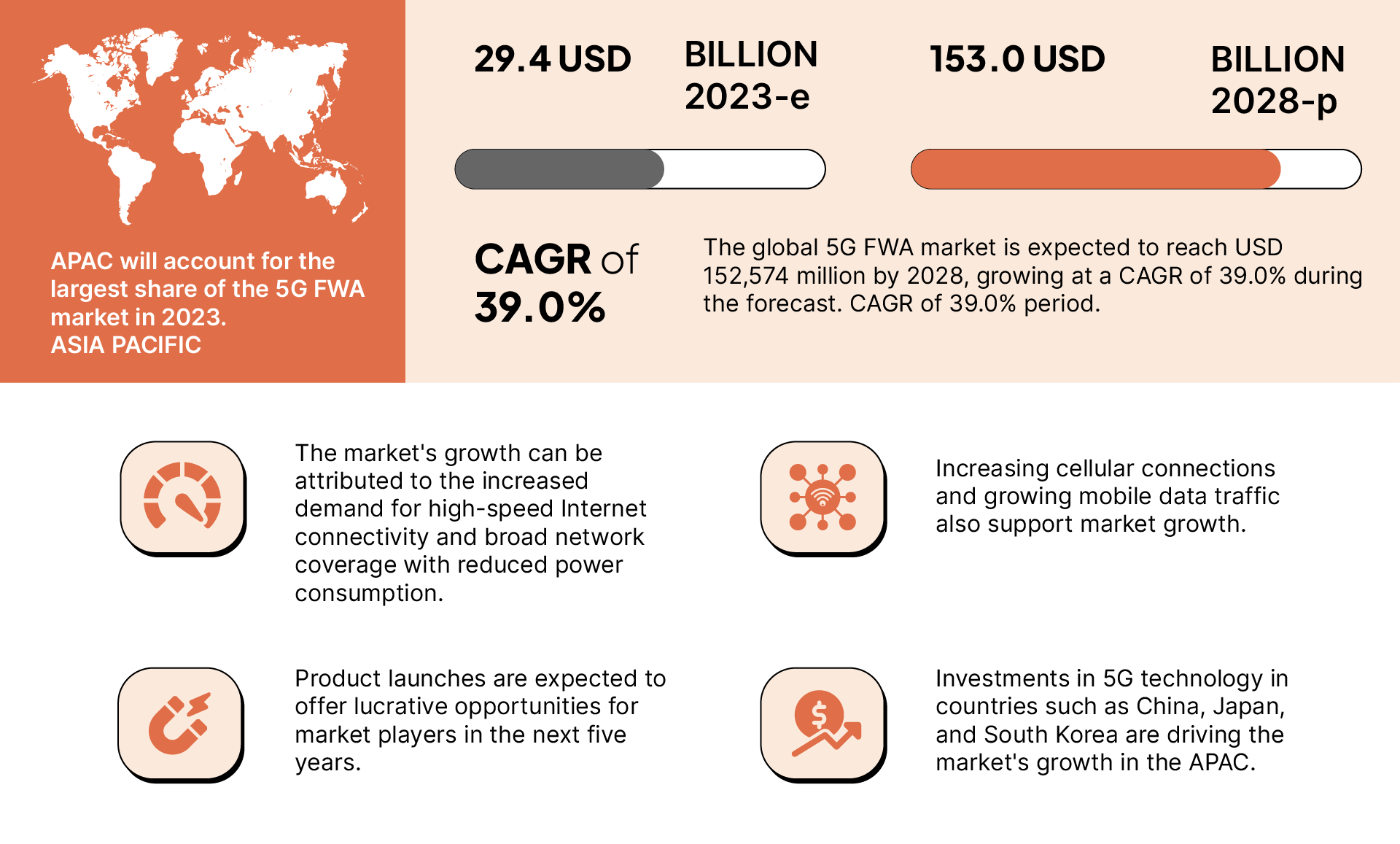 APAC will account for the largest share of the 5G FWA market in 2023.
ASIA PACIFIC

29.4 USD BILLION 2023-e

153.0 USD BILLION 2028-p

CAGR of 39.0%

The global 5G FWA market is expected to reach USD 152,574 million by 2028, growing at a CAGR of 39.0% during the forecast. CAGR of 39.0% period.

The market's growth can be attributed to the increased demand for high-speed Internet connectivity and broad network coverage with reduced power consumption.

Increasing cellular connections and growing mobile data traffic also support market growth.

Product launches are expected to offer lucrative opportunities for market players in the next five years.

Investments in 5G technology in countries such as China, Japan, and South Korea are driving the market's growth in the APAC.